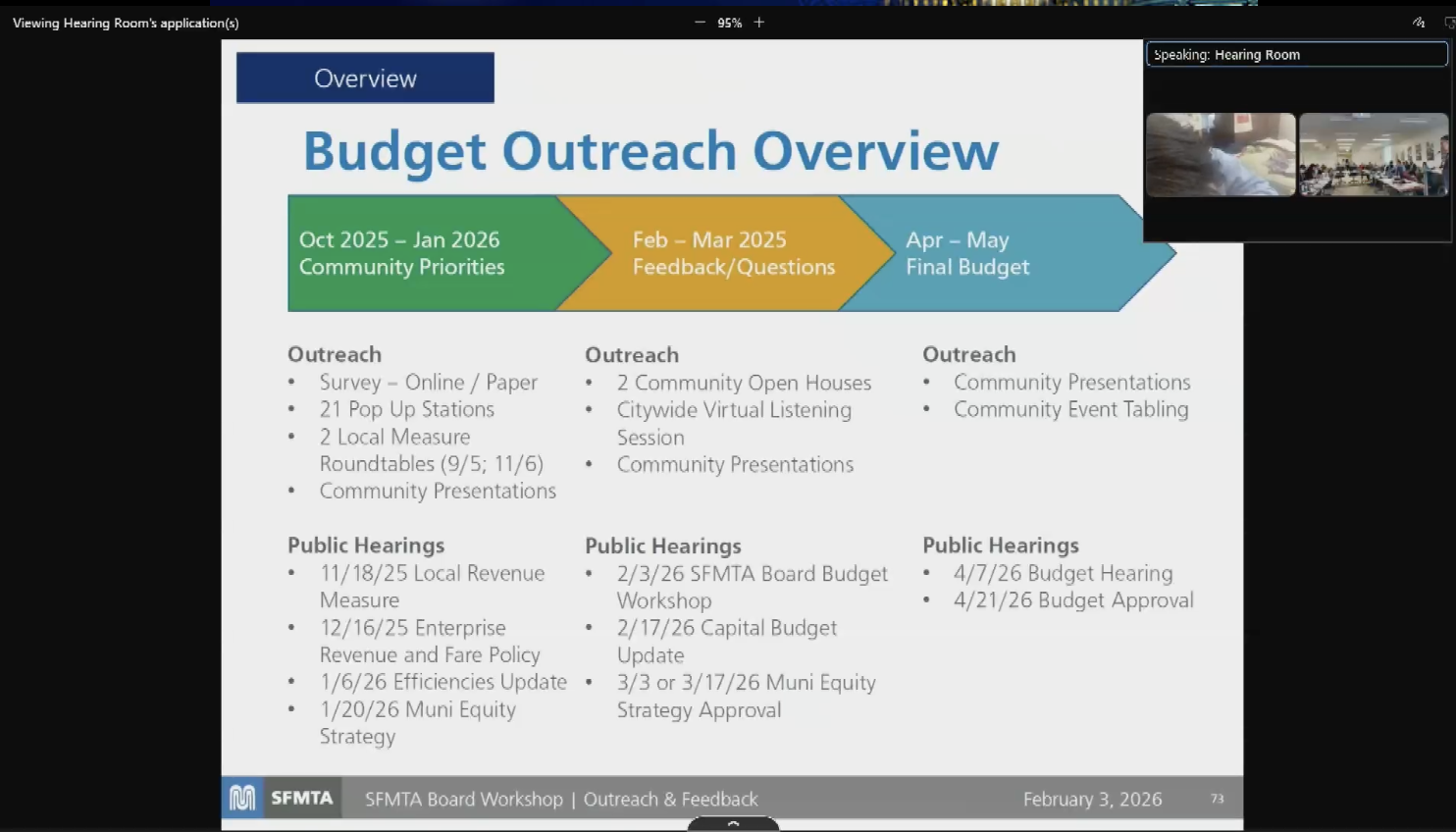 Viewing Hearing Room's application(s)

95%

Speaking: Hearing Room

Overview

Budget Outreach Overview

Oct 2025 – Jan 2026
Community Priorities

Feb – Mar 2025
Feedback/Questions

Apr – May
Final Budget

Outreach
• Survey – Online / Paper
• 21 Pop Up Stations
• 2 Local Measure Roundtables (9/5; 11/6)
• Community Presentations

Public Hearings
• 11/18/25 Local Revenue Measure
• 12/16/25 Enterprise Revenue and Fare Policy
• 1/6/26 Efficiencies Update
• 1/20/26 Muni Equity Strategy

Outreach
• 2 Community Open Houses
• Citywide Virtual Listening Session
• Community Presentations

Public Hearings
• 2/3/26 SFMTA Board Budget Workshop
• 2/17/26 Capital Budget Update
• 3/3 or 3/17/26 Muni Equity Strategy Approval

Outreach
• Community Presentations
• Community Event Tabling

Public Hearings
• 4/7/26 Budget Hearing
• 4/21/26 Budget Approval

SFMTA SFMTA Board Workshop | Outreach & Feedback February 3, 2026 73